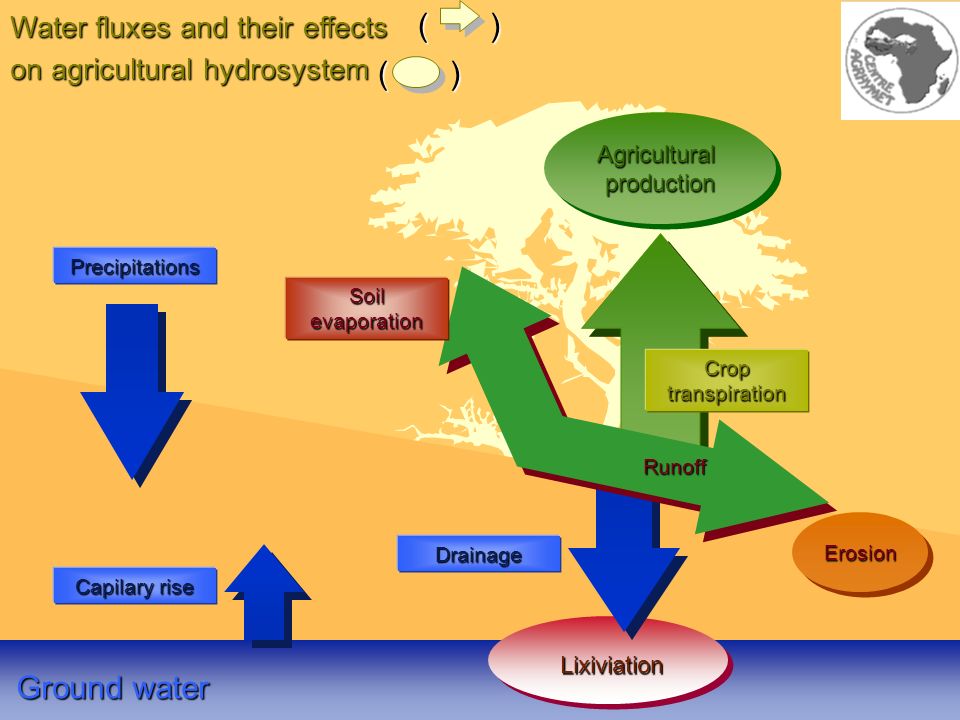 Water fluxes and their effects ( )
on agricultural hydrosystem ( )

CENTRE AGRHYMET

Agricultural production

Precipitations

Soil evaporation

Crop transpiration

Runoff

Drainage

Erosion

Capilary rise

Lixiviation

Ground water